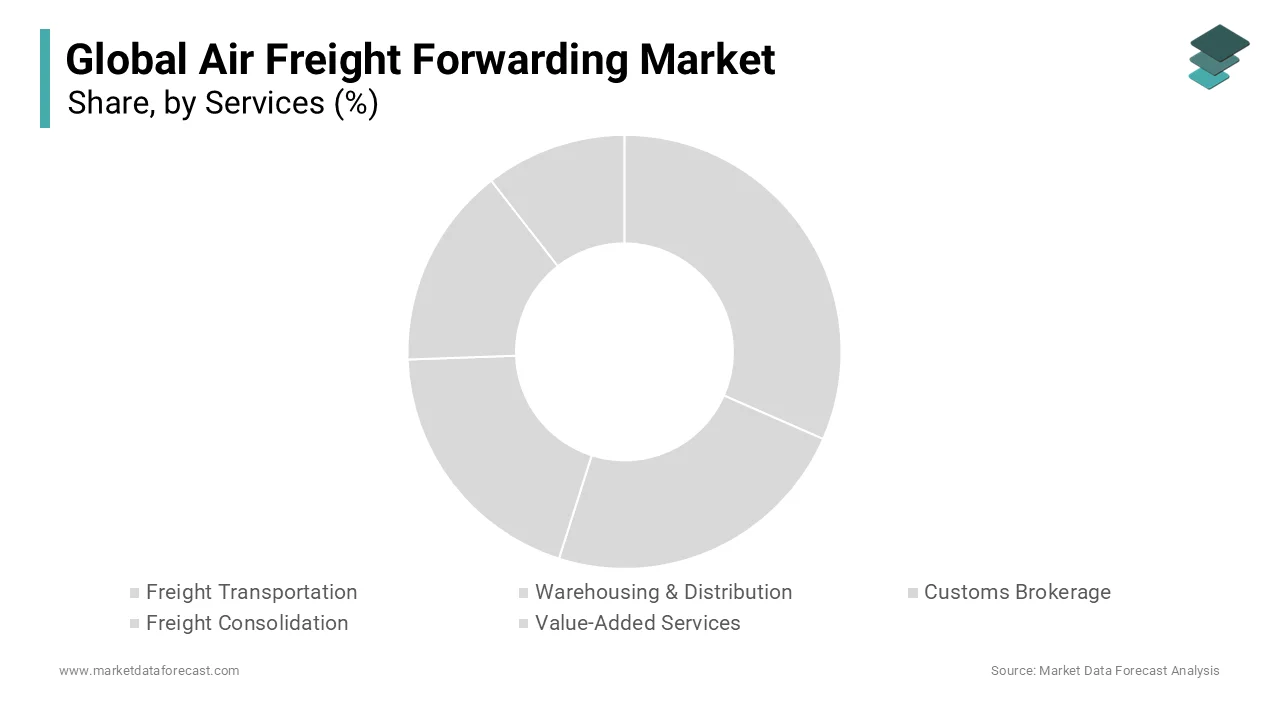 Global Air Freight Forwarding Market
Share, by Services (%)

Freight Transportation
Warehousing & Distribution
Customs Brokerage
Freight Consolidation
Value-Added Services

www.marketdataforecast.com
Source: Market Data Forecast Analysis